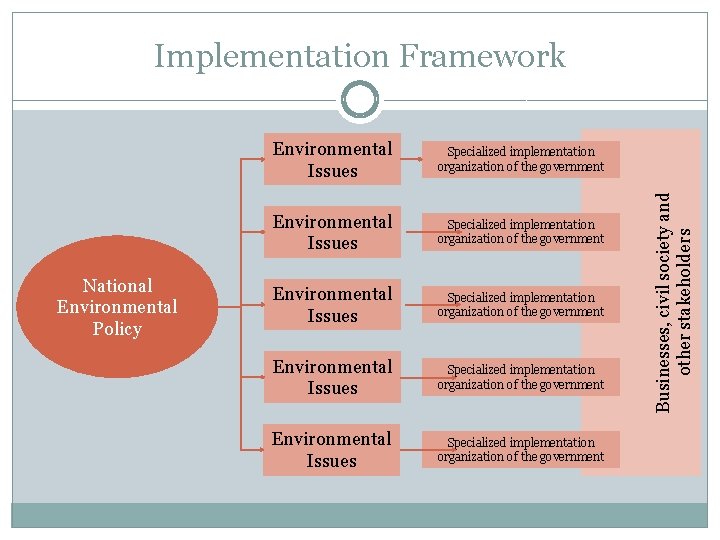 Implementation Framework

National Environmental Policy

Environmental Issues

Specialized implementation organization of the government

Environmental Issues

Specialized implementation organization of the government

Environmental Issues

Specialized implementation organization of the government

Environmental Issues

Specialized implementation organization of the government

Environmental Issues

Specialized implementation organization of the government

Businesses, civil society and other stakeholders